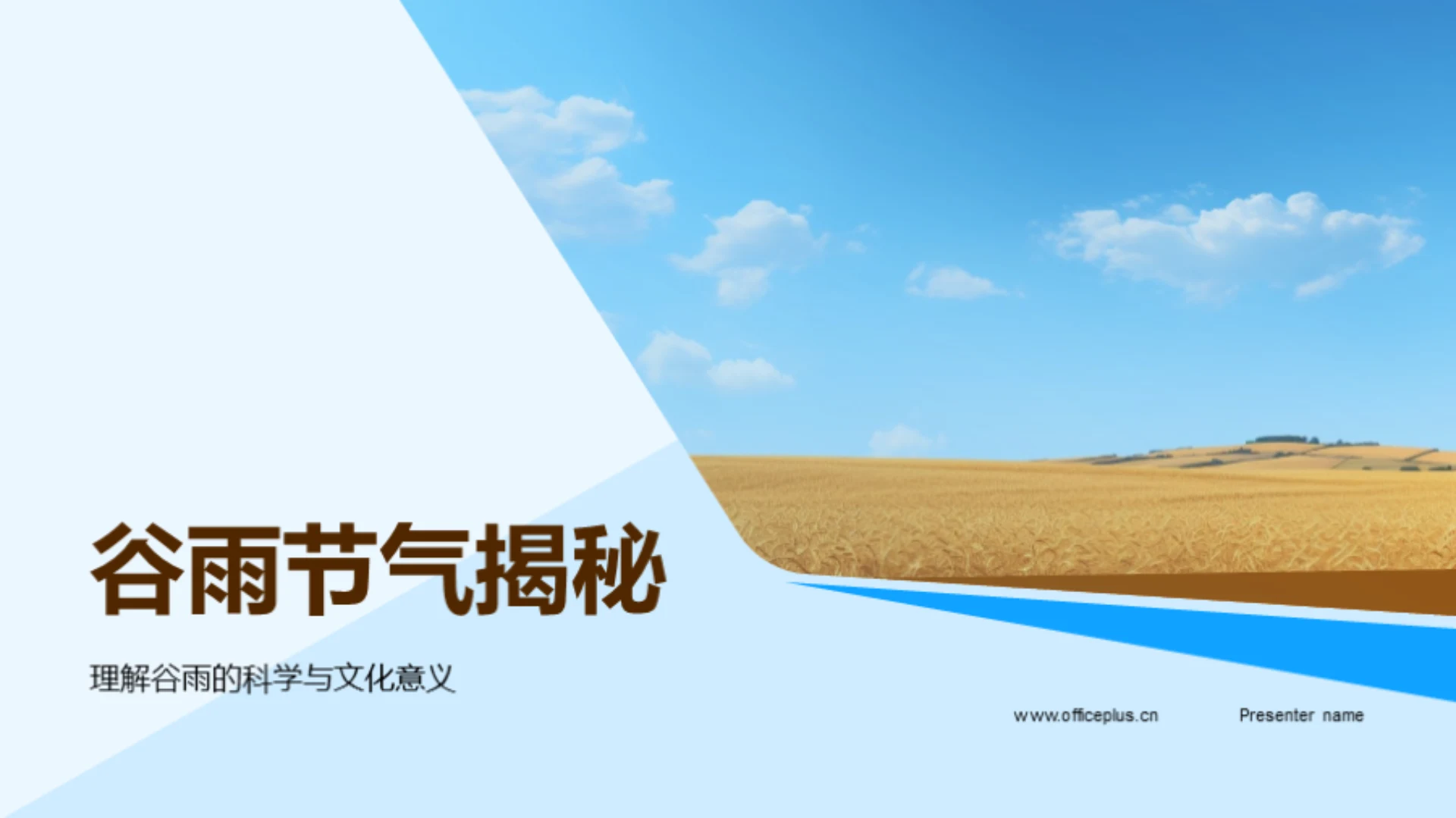 谷雨节气揭秘

理解谷雨的科学与文化意义

www.officeplus.cn

Presenter name